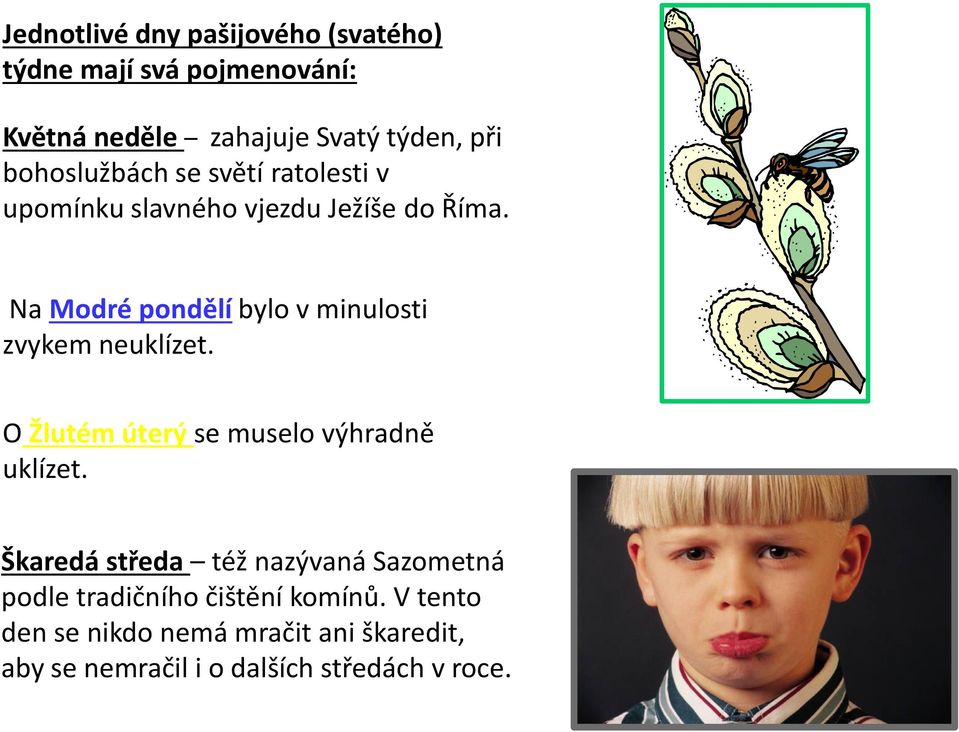 Jednotlivé dny pašijového (svatého) týdne mají svá pojmenování:

Květná neděle – zahajuje Svatý týden, při bohoslužbách se světí ratolesti v upomínku slavného vjezdu Ježíše do Říma.

Na Modré pondělí bylo v minulosti zvykem neuklízet.

O Žlutém úterý se muselo výhradně uklízet.

Škaredá středa – též nazývaná Sazometná podle tradičního čištění komínů. V tento den se nikdo nemá mračit ani škaredit, aby se nemračil i o dalších středách v roce.